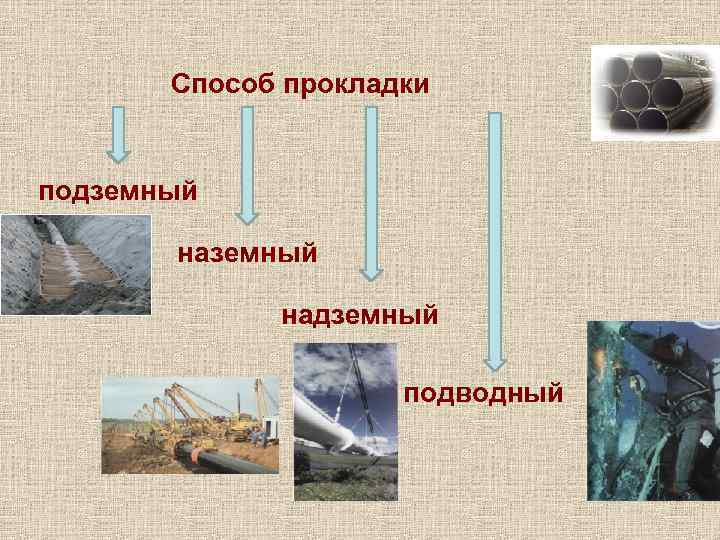 Способ прокладки

подземный

наземный

надземный

подводный